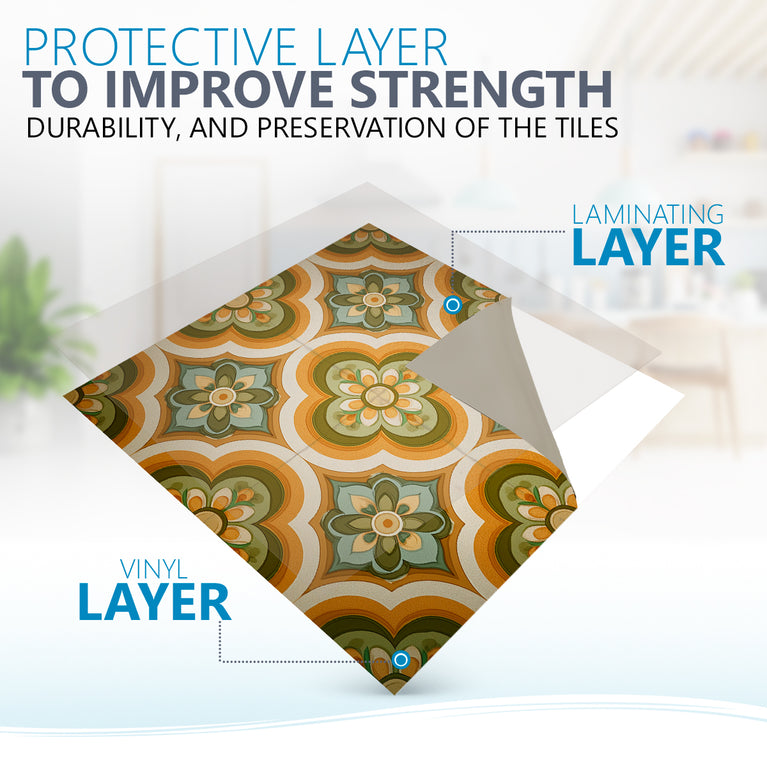 PROTECTIVE LAYER
TO IMPROVE STRENGTH
DURABILITY, AND PRESERVATION OF THE TILES

LAMINATING
LAYER

VINYL
LAYER